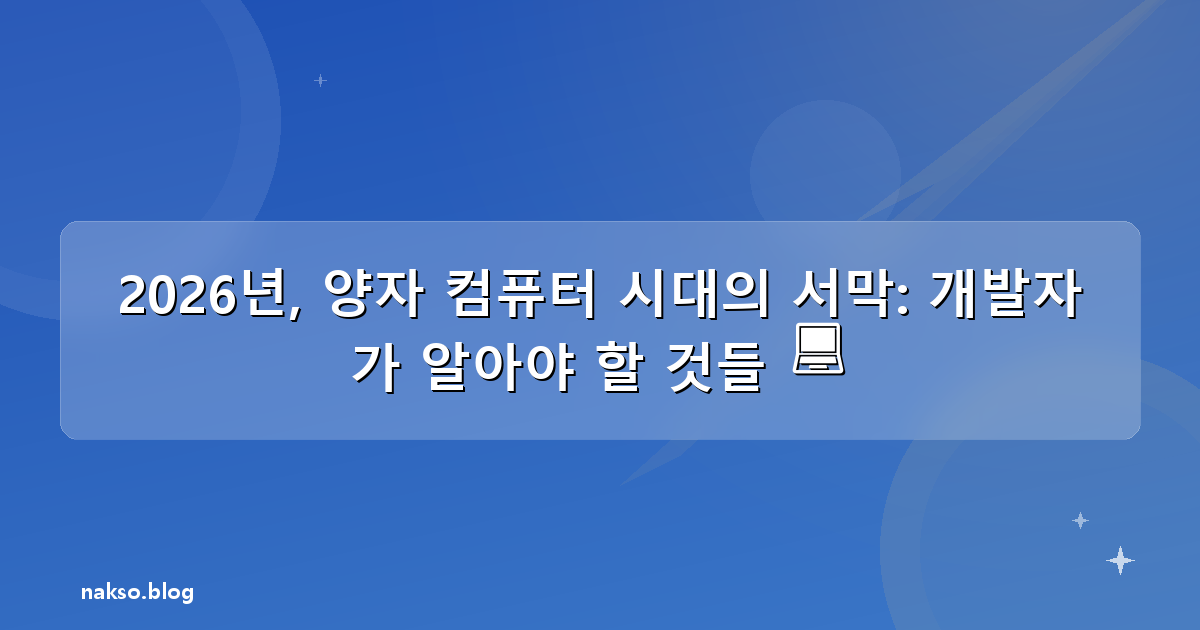 2026년, 양자 컴퓨터 시대의 서막: 개발자가 알아야 할 것들 💻

nakso.blog